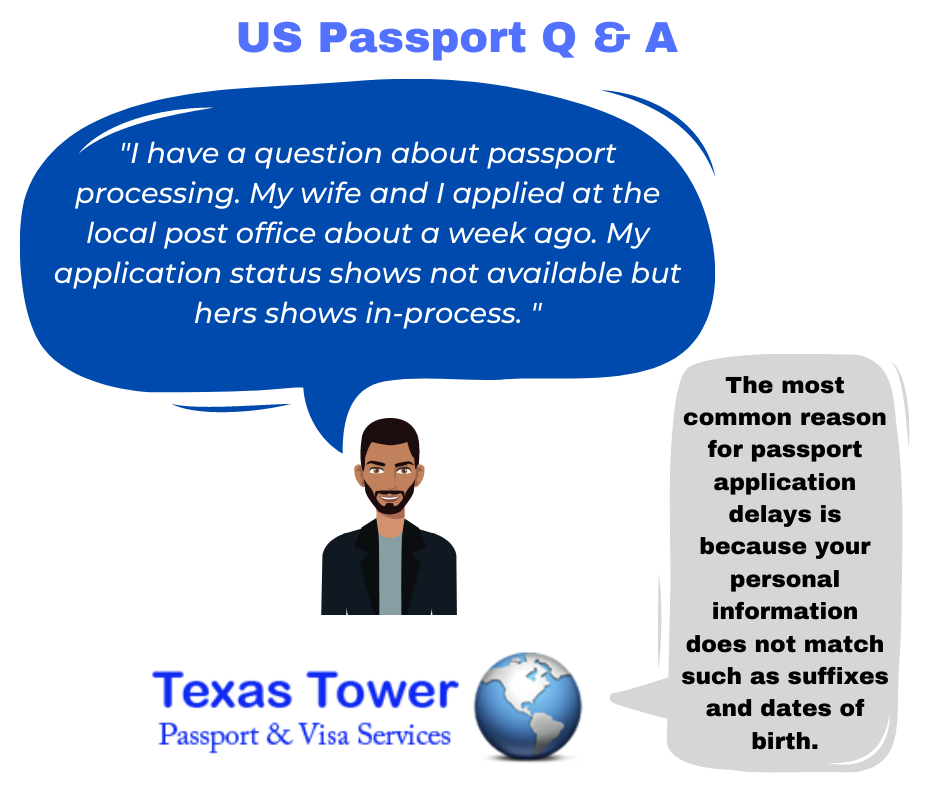 US Passport Q & A

"I have a question about passport processing. My wife and I applied at the local post office about a week ago. My application status shows not available but hers shows in-process. "

The most common reason for passport application delays is because your personal information does not match such as suffixes and dates of birth.

Texas Tower
Passport & Visa Services